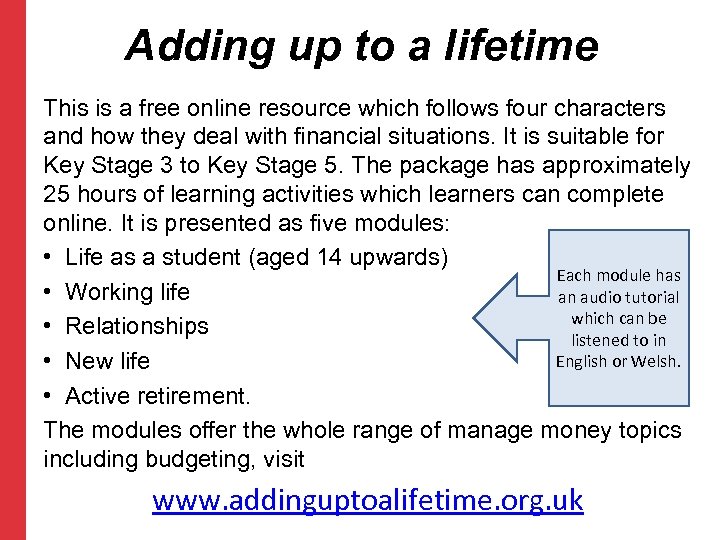 Adding up to a lifetime

This is a free online resource which follows four characters and how they deal with financial situations. It is suitable for Key Stage 3 to Key Stage 5. The package has approximately 25 hours of learning activities which learners can complete online. It is presented as five modules:

• Life as a student (aged 14 upwards)
• Working life
• Relationships
• New life
• Active retirement.

Each module has an audio tutorial which can be listened to in English or Welsh.

The modules offer the whole range of manage money topics including budgeting, visit

www.addinguptoalifetime.org.uk